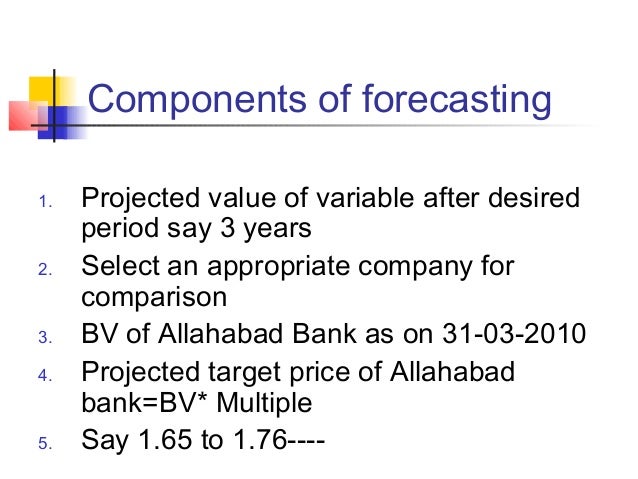 Components of forecasting

1. Projected value of variable after desired period say 3 years
2. Select an appropriate company for comparison
3. BV of Allahabad Bank as on 31-03-2010
4. Projected target price of Allahabad bank=BV* Multiple
5. Say 1.65 to 1.76----